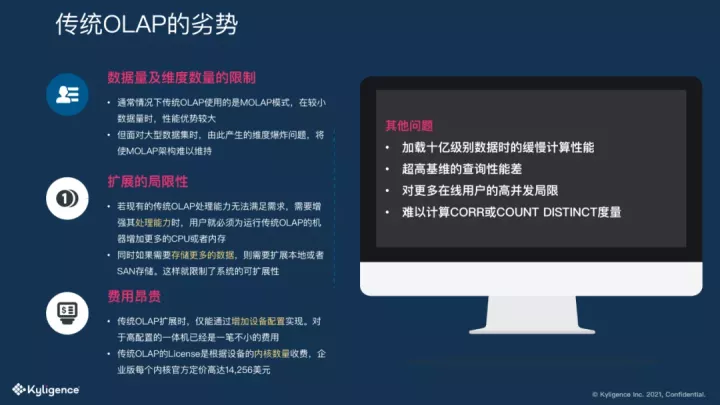 传统OLAP的劣势

数据量及维度数量的限制

• 通常情况下传统OLAP使用的是MOLAP模式，在较小数据量时，性能优势较大
• 但面对大型数据集时，由此产生的维度爆炸问题，将使MOLAP架构难以维持

扩展的局限性

• 若现有的传统OLAP处理能力无法满足需求，需要增强其处理能力时，用户就必须为运行传统OLAP的机器增加更多的CPU或者内存
• 同时如果需要存储更多的数据，则需要扩展本地或者SAN存储。这样就限制了系统的可扩展性

费用昂贵

• 传统OLAP扩展时，仅能通过增加设备配置实现。对于高配置的一体机已经是一笔不小的费用
• 传统OLAP的License是根据设备的内核数量收费，企业版每个内核官方定价高达14,256美元

其他问题
• 加载十亿级别数据时的缓慢计算性能
• 超高基维的查询性能差
• 对更多在线用户的高并发局限
• 难以计算CORR或COUNT DISTINCT度量

Kyligence

© Kyligence Inc. 2021, Confidential.